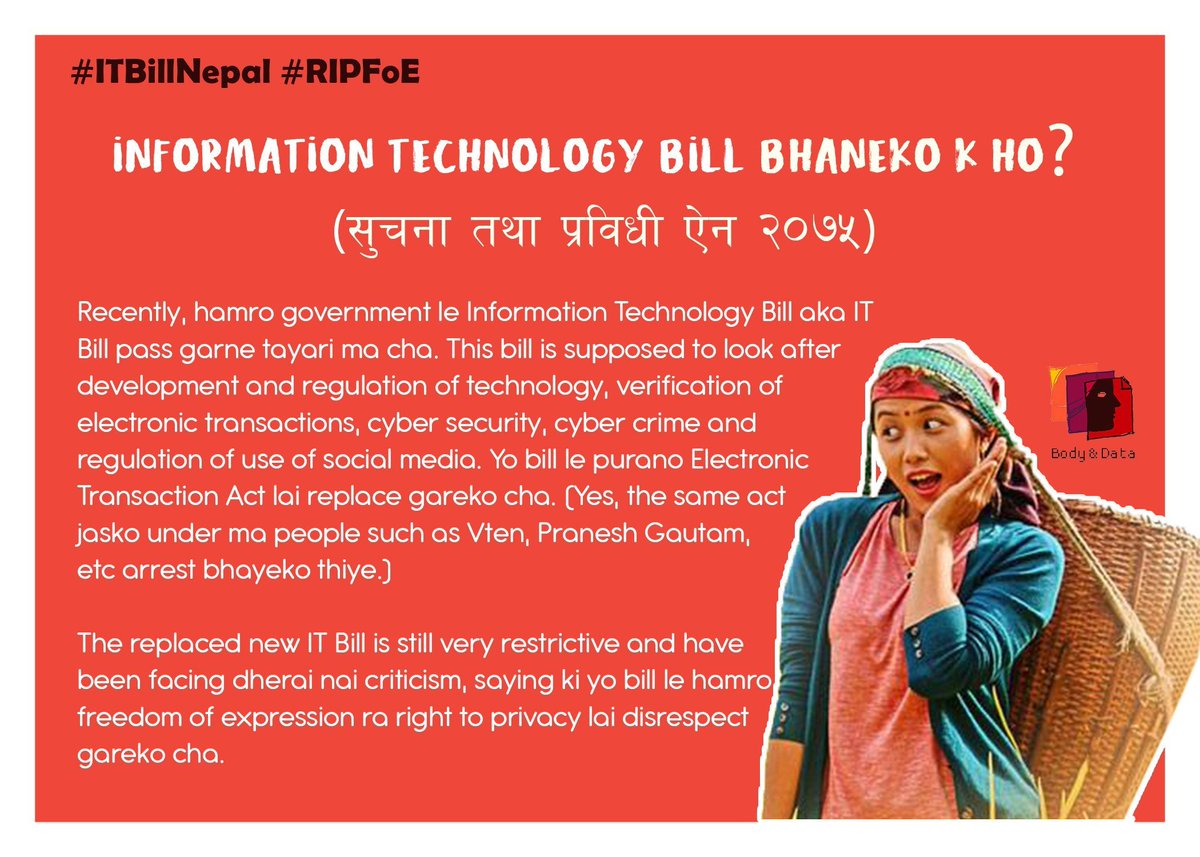 #ITBillNepal #RIPFoE

INFORMATION TECHNOLOGY BILL BHANEKO K HO?
(सुचना तथा प्रविधी ऐन २०७५)

Recently, hamro government le Information Technology Bill aka IT Bill pass garne tayari ma cha. This bill is supposed to look after development and regulation of technology, verification of electronic transactions, cyber security, cyber crime and regulation of use of social media. Yo bill le purano Electronic Transaction Act lai replace gareko cha. (Yes, the same act jasko under ma people such as Vten, Pranesh Gautam, etc arrest bhayeko thiye.)

The replaced new IT Bill is still very restrictive and have been facing dherai nai criticism, saying ki yo bill le hamro freedom of expression ra right to privacy lai disrespect gareko cha.

Body & Data